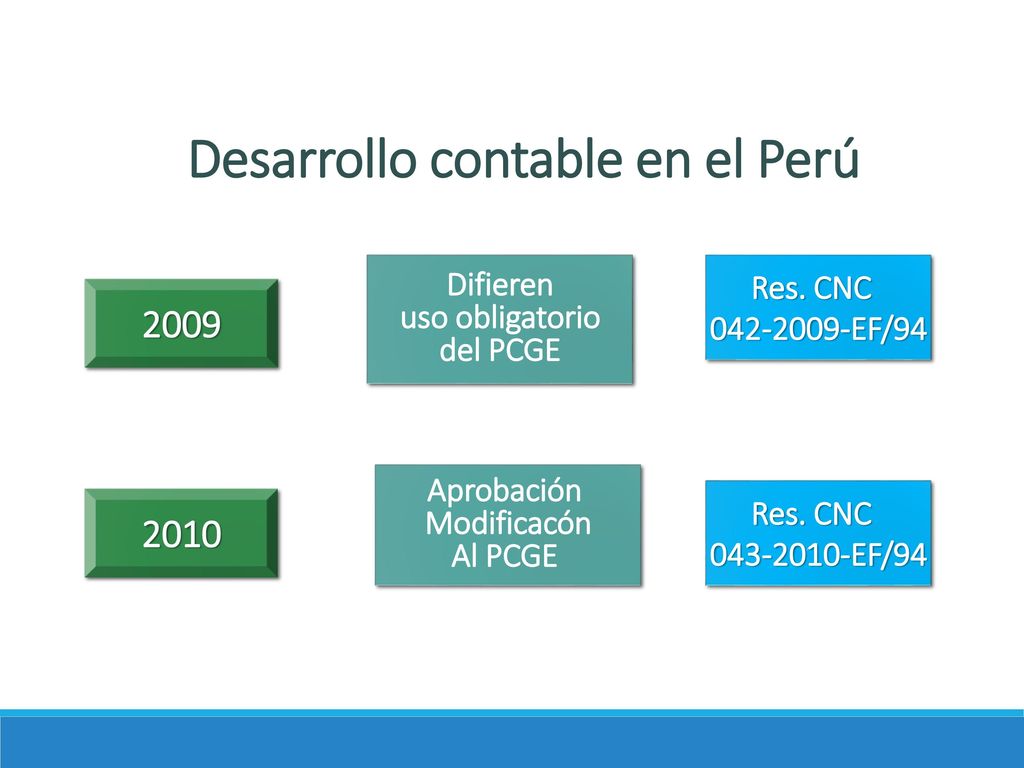 Desarrollo contable en el Perú

2009

Difieren uso obligatorio del PCGE

Res. CNC 042-2009-EF/94

2010

Aprobación Modificacón Al PCGE

Res. CNC 043-2010-EF/94